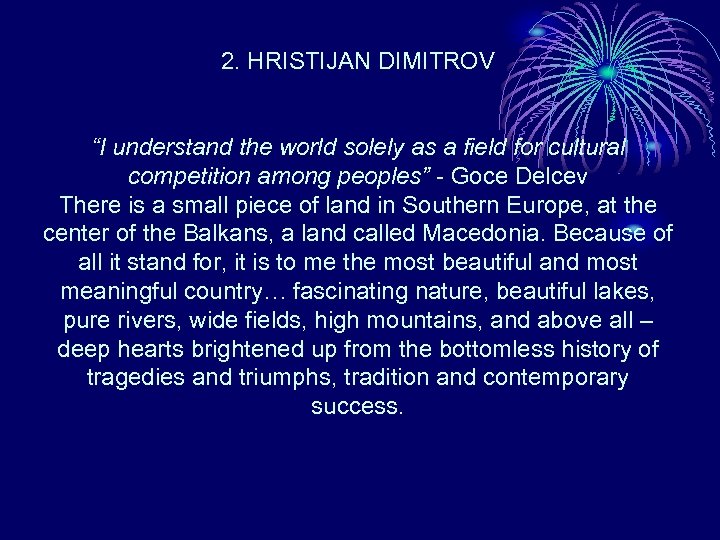 2. HRISTIJAN DIMITROV

“I understand the world solely as a field for cultural competition among peoples” - Goce Delcev
There is a small piece of land in Southern Europe, at the center of the Balkans, a land called Macedonia. Because of all it stand for, it is to me the most beautiful and most meaningful country… fascinating nature, beautiful lakes, pure rivers, wide fields, high mountains, and above all – deep hearts brightened up from the bottomless history of tragedies and triumphs, tradition and contemporary success.